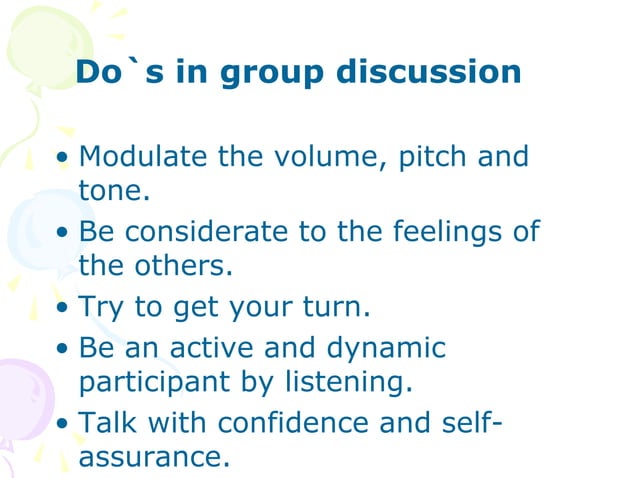 Do`s in group discussion

• Modulate the volume, pitch and tone.
• Be considerate to the feelings of the others.
• Try to get your turn.
• Be an active and dynamic participant by listening.
• Talk with confidence and self-assurance.